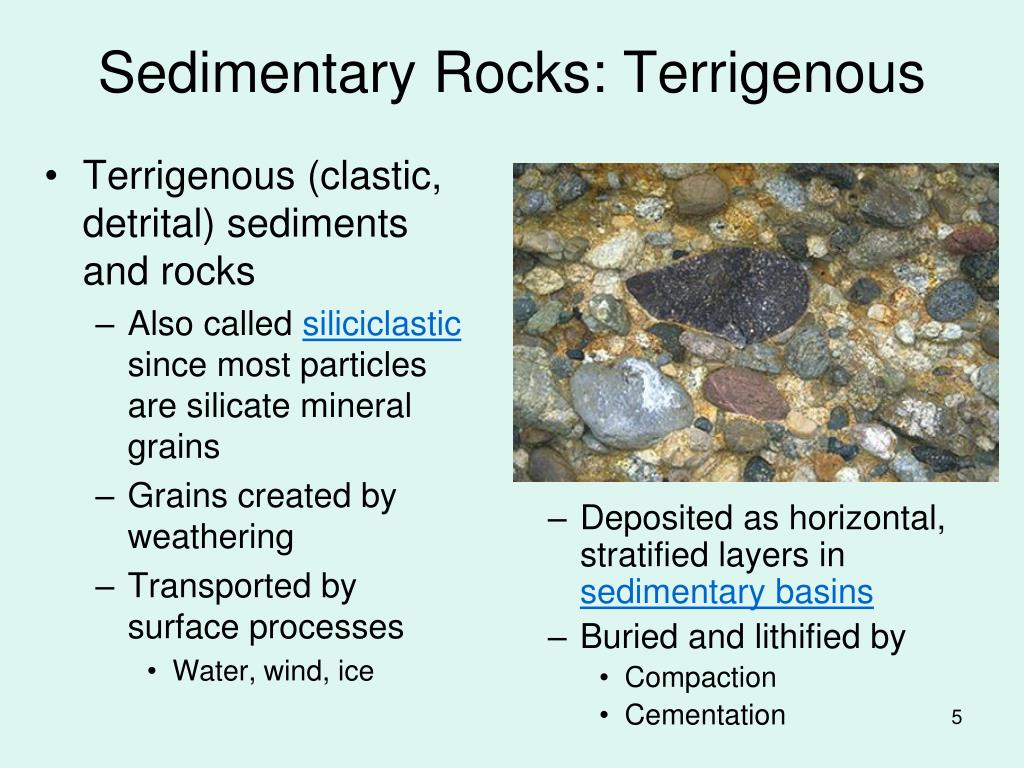 Sedimentary Rocks: Terrigenous

• Terrigenous (clastic, detrital) sediments and rocks
– Also called siliciclastic since most particles are silicate mineral grains
– Grains created by weathering
– Transported by surface processes
• Water, wind, ice

– Deposited as horizontal, stratified layers in sedimentary basins
– Buried and lithified by
• Compaction
• Cementation

5